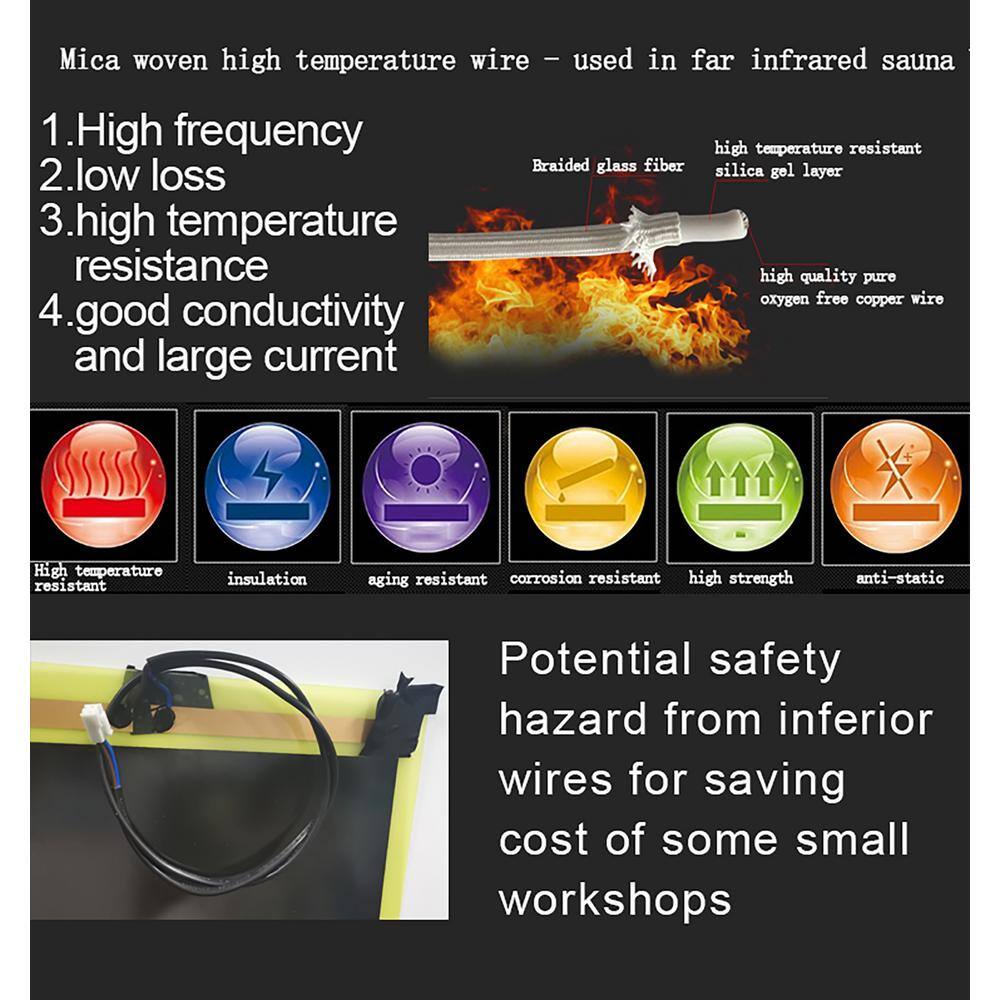 Mica woven high temperature wire - used in far infrared sauna

1.High frequency
2.low loss
3.high temperature resistance
4.good conductivity and large current

Braided glass fiber

high temperature resistant silica gel layer

high quality pure oxygen free copper wire

High temperature resistant

insulation

aging resistant

corrosion resistant

high strength

anti-static

Potential safety hazard from inferior wires for saving cost of some small workshops